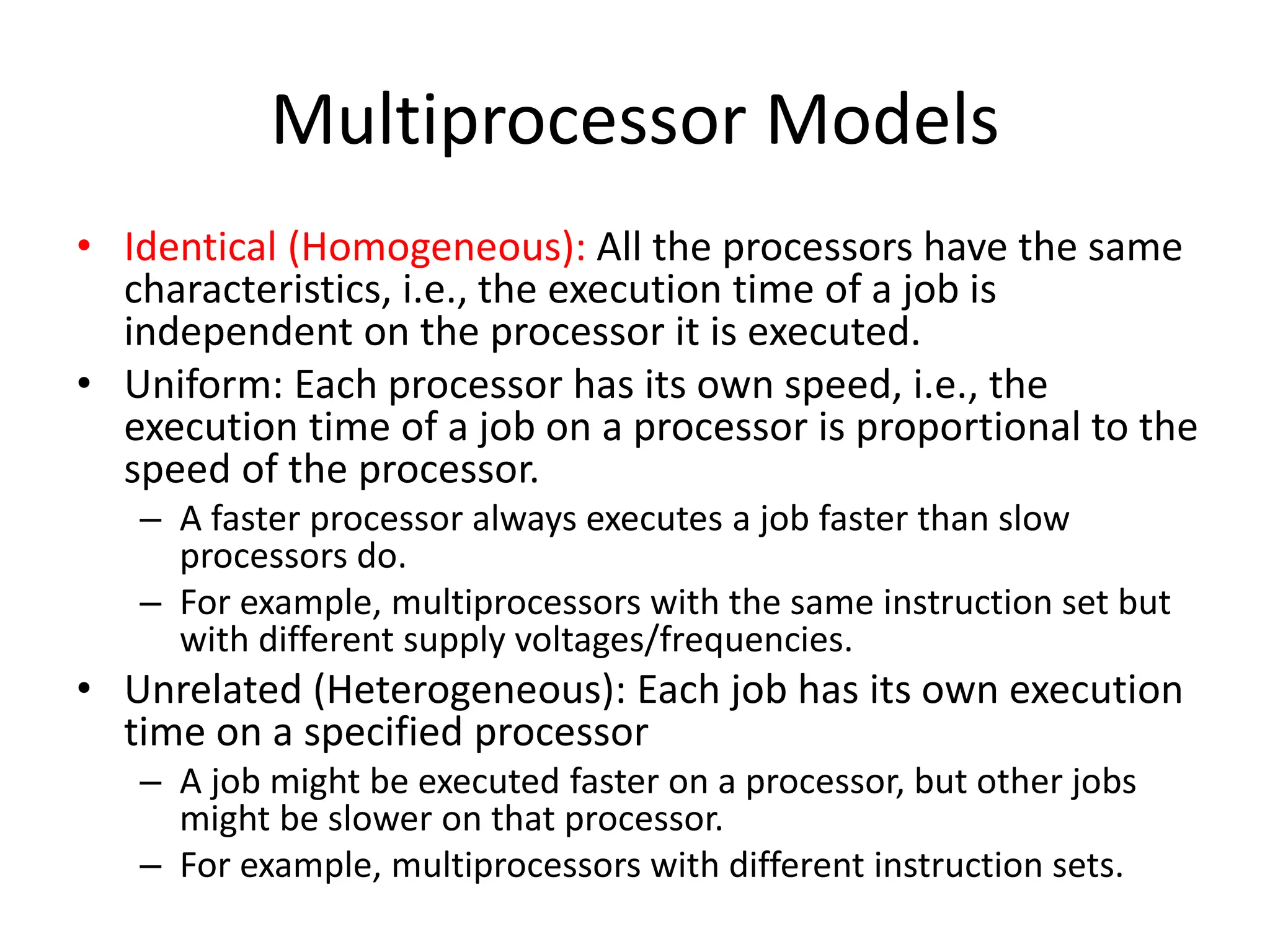 Multiprocessor Models

• Identical (Homogeneous): All the processors have the same characteristics, i.e., the execution time of a job is independent on the processor it is executed.
• Uniform: Each processor has its own speed, i.e., the execution time of a job on a processor is proportional to the speed of the processor.
– A faster processor always executes a job faster than slow processors do.
– For example, multiprocessors with the same instruction set but with different supply voltages/frequencies.
• Unrelated (Heterogeneous): Each job has its own execution time on a specified processor
– A job might be executed faster on a processor, but other jobs might be slower on that processor.
– For example, multiprocessors with different instruction sets.